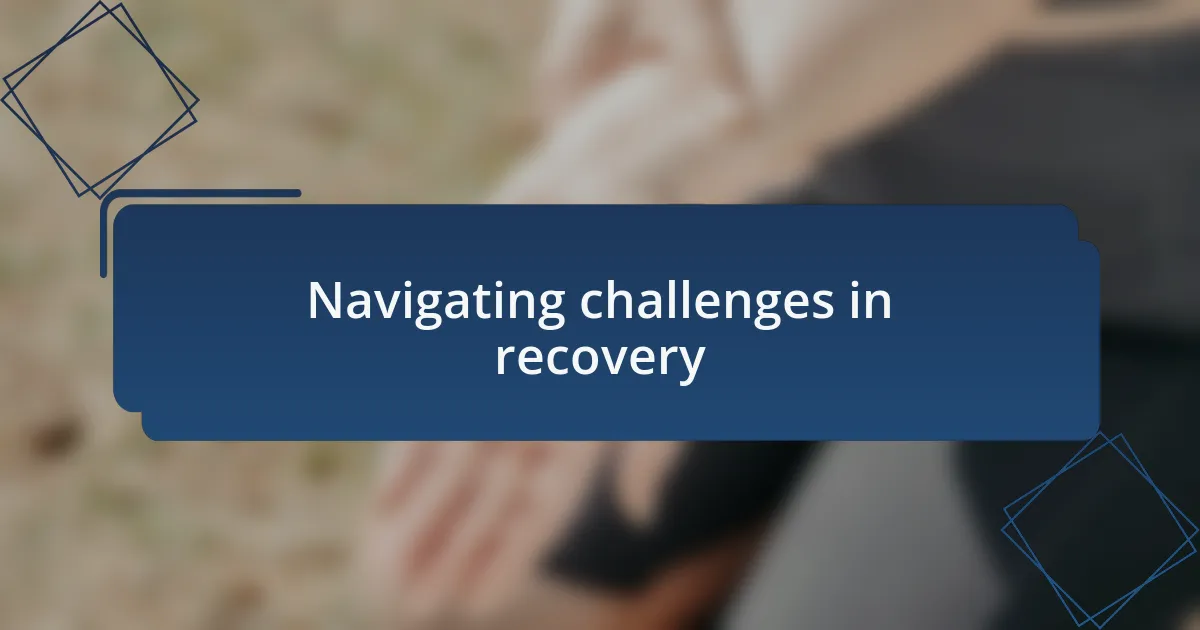 Navigating challenges in recovery